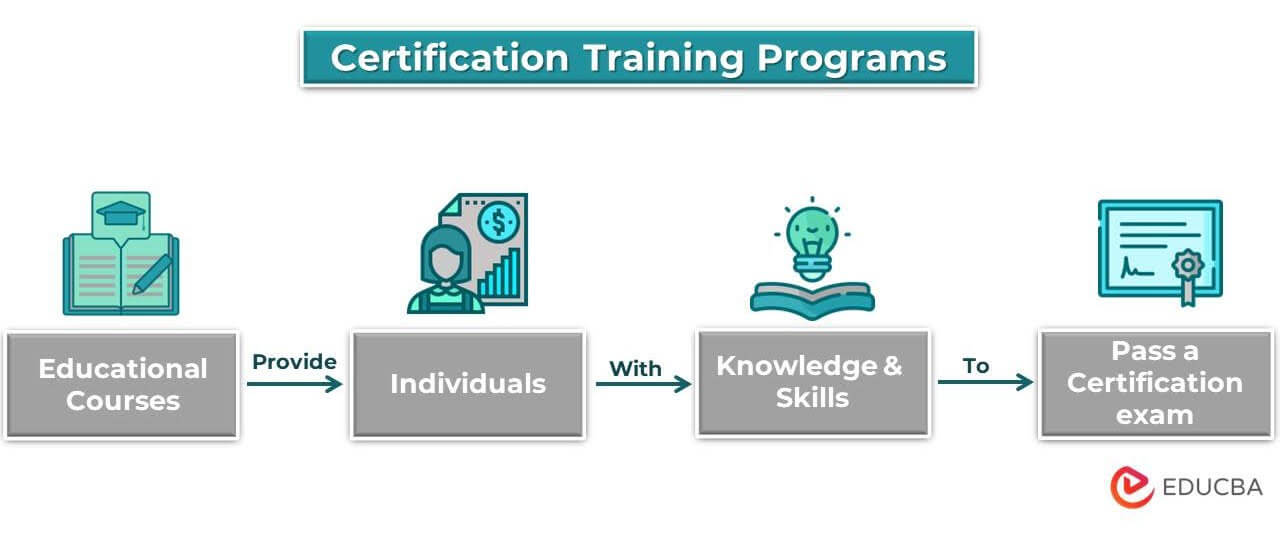 Certification Training Programs

Educational Courses

Provide

Individuals

With

Knowledge & Skills

To

Pass a Certification exam

EDUCBA